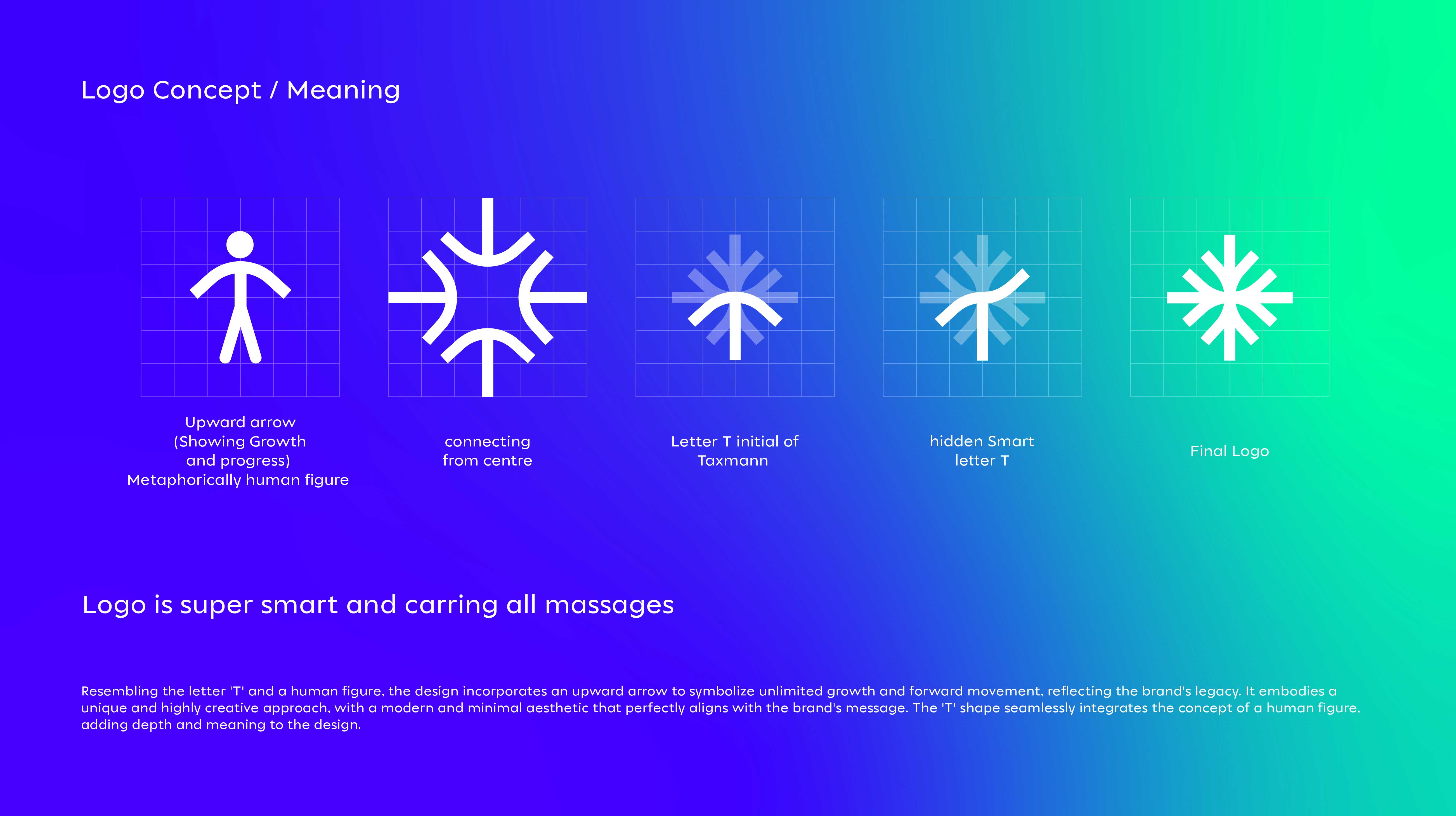 Logo Concept / Meaning

Upward arrow
(Showing Growth
and progress)
Metaphorically human figure

connecting
from centre

Letter T initial of
Taxmann

hidden Smart
letter T

Final Logo

Logo is super smart and carring all massages

Resembling the letter 'T' and a human figure, the design incorporates an upward arrow to symbolize unlimited growth and forward movement, reflecting the brand's legacy. It embodies a unique and highly creative approach, with a modern and minimal aesthetic that perfectly aligns with the brand's message. The 'T' shape seamlessly integrates the concept of a human figure, adding depth and meaning to the design.